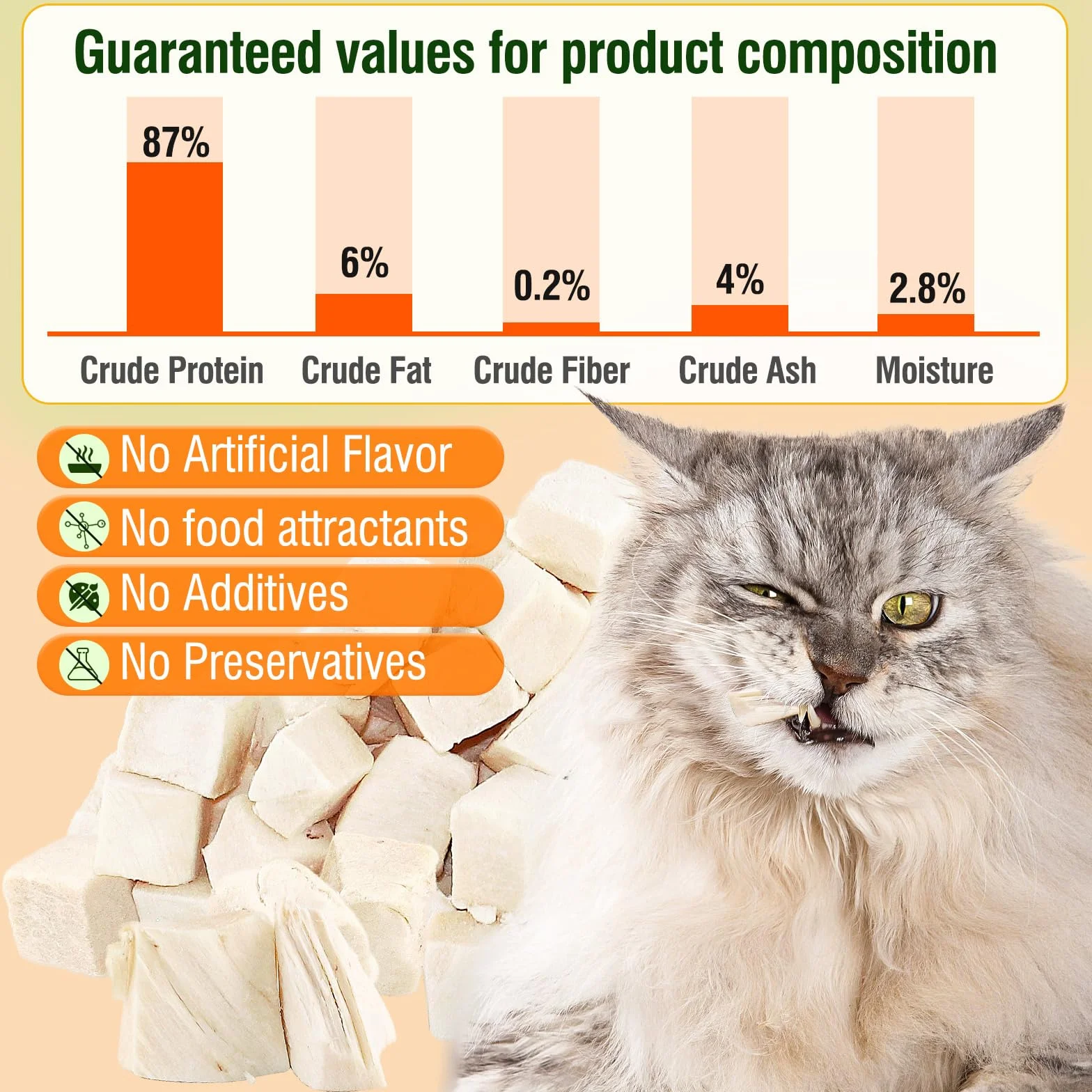 Guaranteed values for product composition

87%
6%
0.2%
4%
2.8%

Crude Protein
Crude Fat
Crude Fiber
Crude Ash
Moisture

No Artificial Flavor
No food attractants
No Additives
No Preservatives